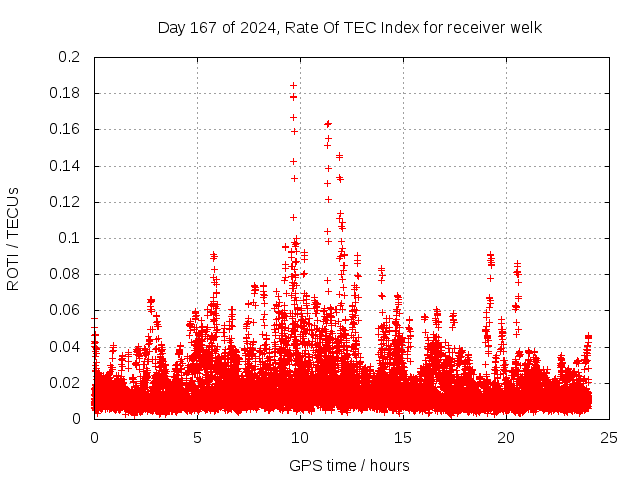 Day 167 of 2024, Rate Of TEC Index for receiver welk

ROTI / TECUs

0.2
0.18
0.16
0.14
0.12
0.1
0.08
0.06
0.04
0.02
0

0
5
10
15
20
25

GPS time / hours